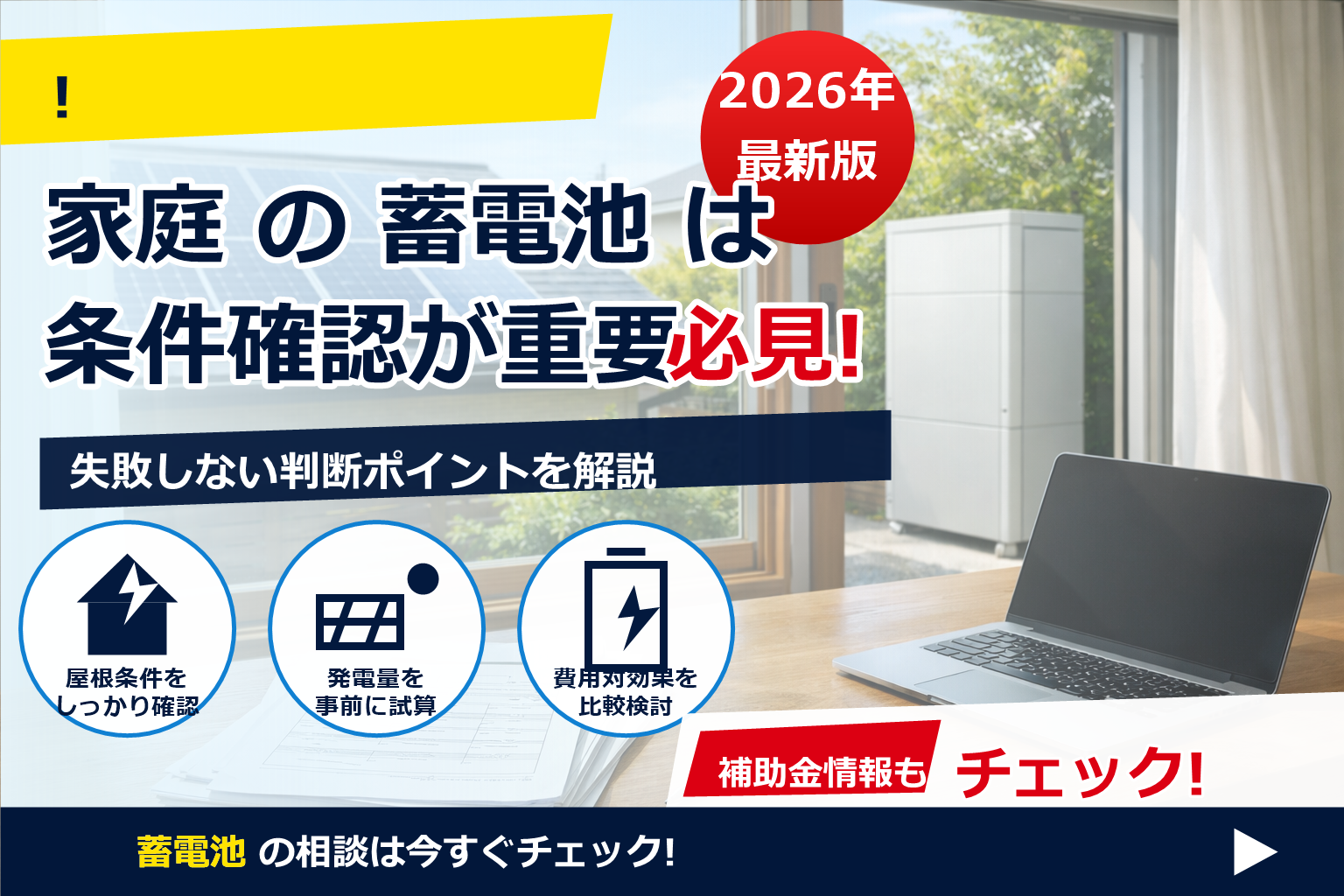 !

2026年
最新版

家庭 の 蓄電池 は
条件確認が重要必見!

失敗しない判断ポイントを解説

屋根条件を
しっかり確認

発電量を
事前に試算

費用対効果を
比較検討

補助金情報も チェック!

蓄電池 の相談は今すぐチェック!